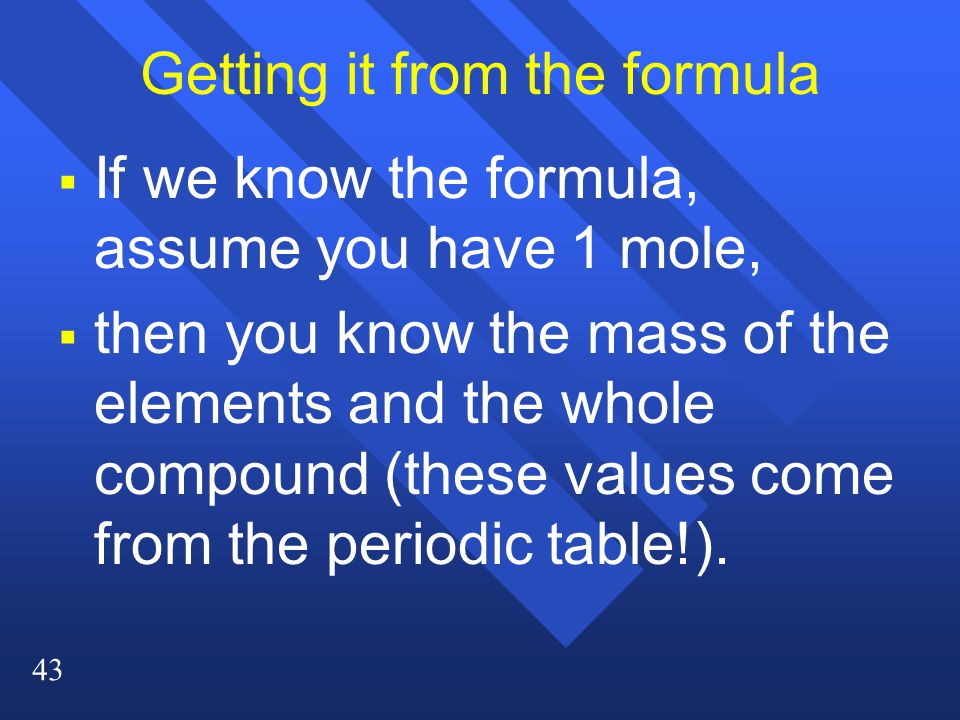 Getting it from the formula

▪ If we know the formula, assume you have 1 mole,

▪ then you know the mass of the elements and the whole compound (these values come from the periodic table!).

43